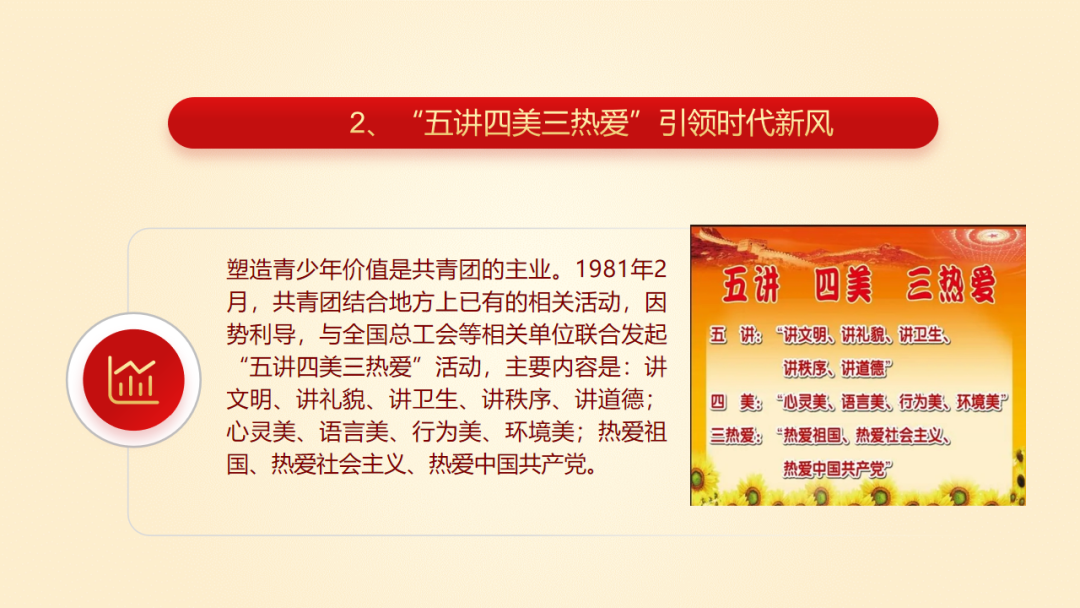 2、“五讲四美三热爱”引领时代新风

塑造青少年价值是共青团的主业。1981年2月，共青团结合地方上已有的相关活动，因势利导，与全国总工会等相关单位联合发起“五讲四美三热爱”活动，主要内容是：讲文明、讲礼貌、讲卫生、讲秩序、讲道德；心灵美、语言美、行为美、环境美；热爱祖国、热爱社会主义、热爱中国共产党。

五讲 四美 三热爱

五 讲：“讲文明、讲礼貌、讲卫生、讲秩序、讲道德”

四 美：“心灵美、语言美、行为美、环境美”

三热爱：“热爱祖国、热爱社会主义、热爱中国共产党”